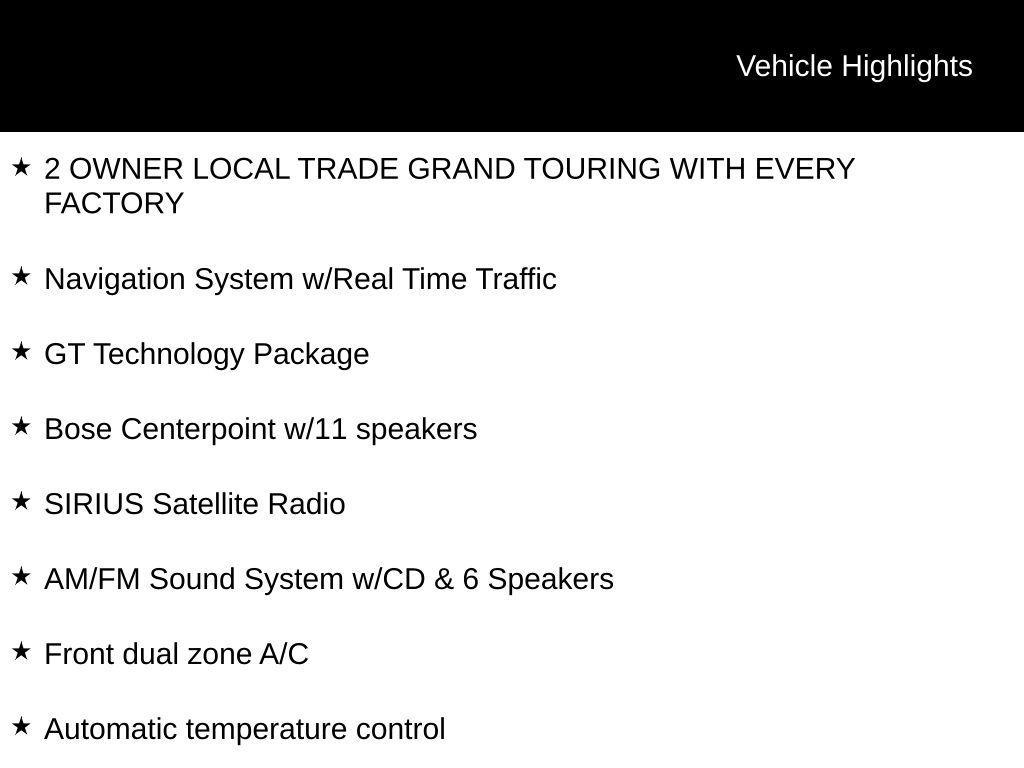 Vehicle Highlights

★ 2 OWNER LOCAL TRADE GRAND TOURING WITH EVERY FACTORY

★ Navigation System w/Real Time Traffic

★ GT Technology Package

★ Bose Centerpoint w/11 speakers

★ SIRIUS Satellite Radio

★ AM/FM Sound System w/CD & 6 Speakers

★ Front dual zone A/C

★ Automatic temperature control